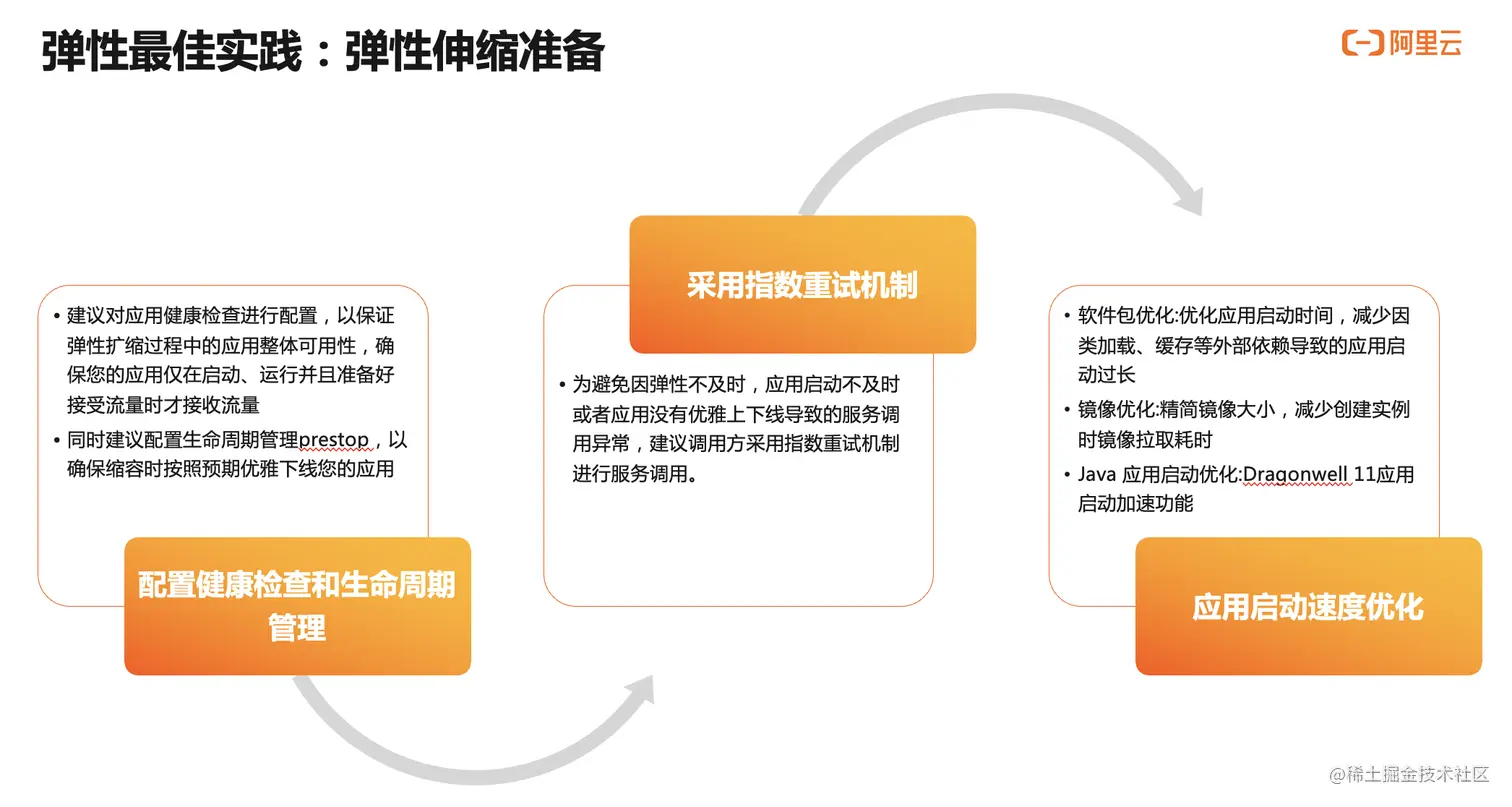 弹性最佳实践：弹性伸缩准备

阿里云

• 建议对应用健康检查进行配置，以保证弹性扩缩过程中的应用整体可用性，确保您的应用仅在启动、运行并且准备好接受流量时才接收流量
• 同时建议配置生命周期管理prestop，以确保缩容时按照预期优雅下线您的应用

配置健康检查和生命周期管理

采用指数重试机制

• 为避免因弹性不及时，应用启动不及时或者应用没有优雅上下线导致的服务调用异常，建议调用方采用指数重试机制进行服务调用。

• 软件包优化:优化应用启动时间，减少因类加载、缓存等外部依赖导致的应用启动过长
• 镜像优化:精简镜像大小，减少创建实例时镜像拉取耗时
• Java 应用启动优化:Dragonwell 11应用启动加速功能

应用启动速度优化

@稀土掘金技术社区